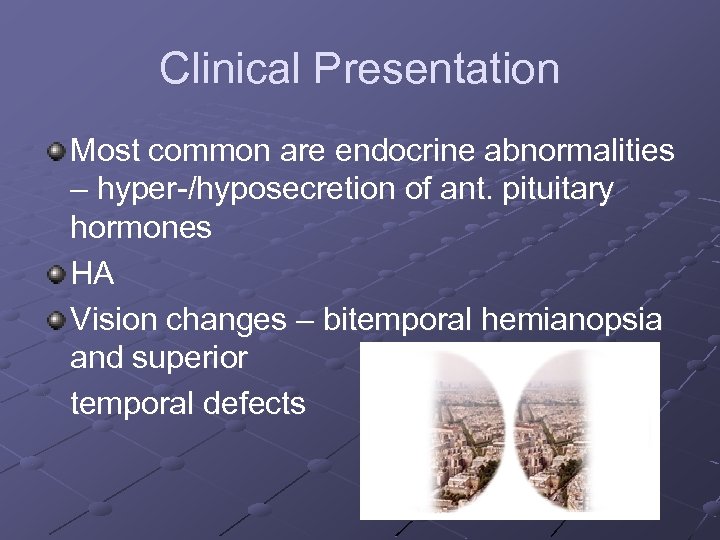 Clinical Presentation

Most common are endocrine abnormalities – hyper-/hyposecretion of ant. pituitary hormones

HA

Vision changes – bitemporal hemianopsia and superior

temporal defects